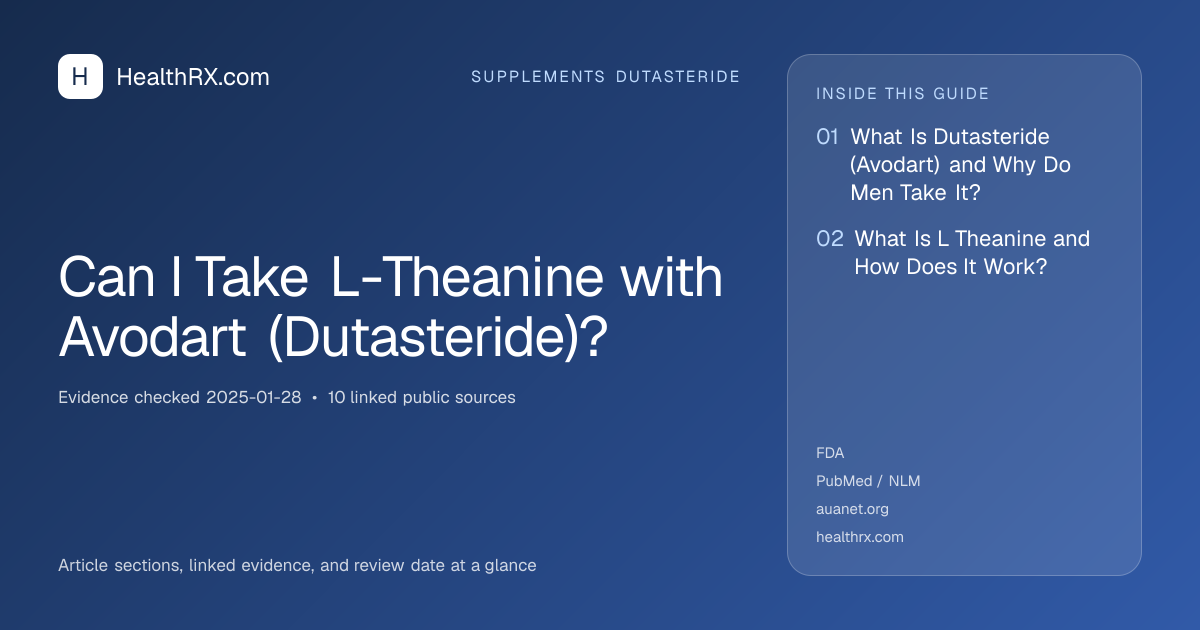 H HealthRX.com

SUPPLEMENTS DUTASTERIDE

Can I Take L-Theanine with Avodart (Dutasteride)?

Evidence checked 2025-01-28 • 10 linked public sources

Article sections, linked evidence, and review date at a glance

INSIDE THIS GUIDE

01 What Is Dutasteride (Avodart) and Why Do Men Take It?

02 What Is L Theanine and How Does It Work?

FDA

PubMed / NLM

auanet.org

healthrx.com